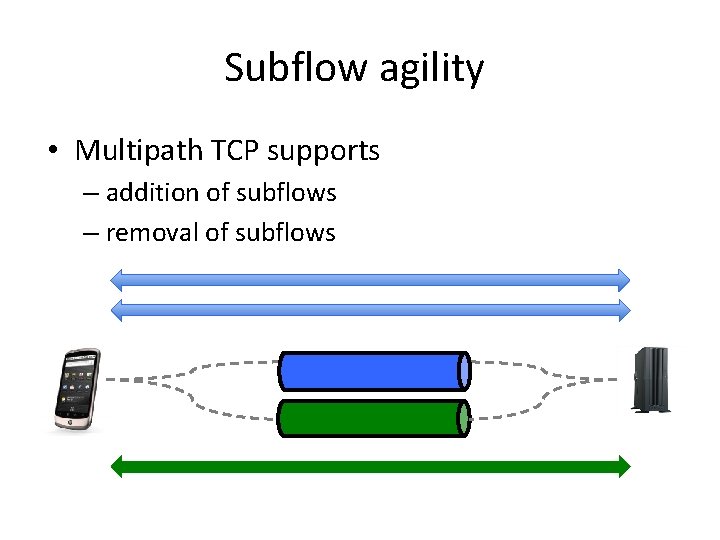 Subflow agility

• Multipath TCP supports
– addition of subflows
– removal of subflows